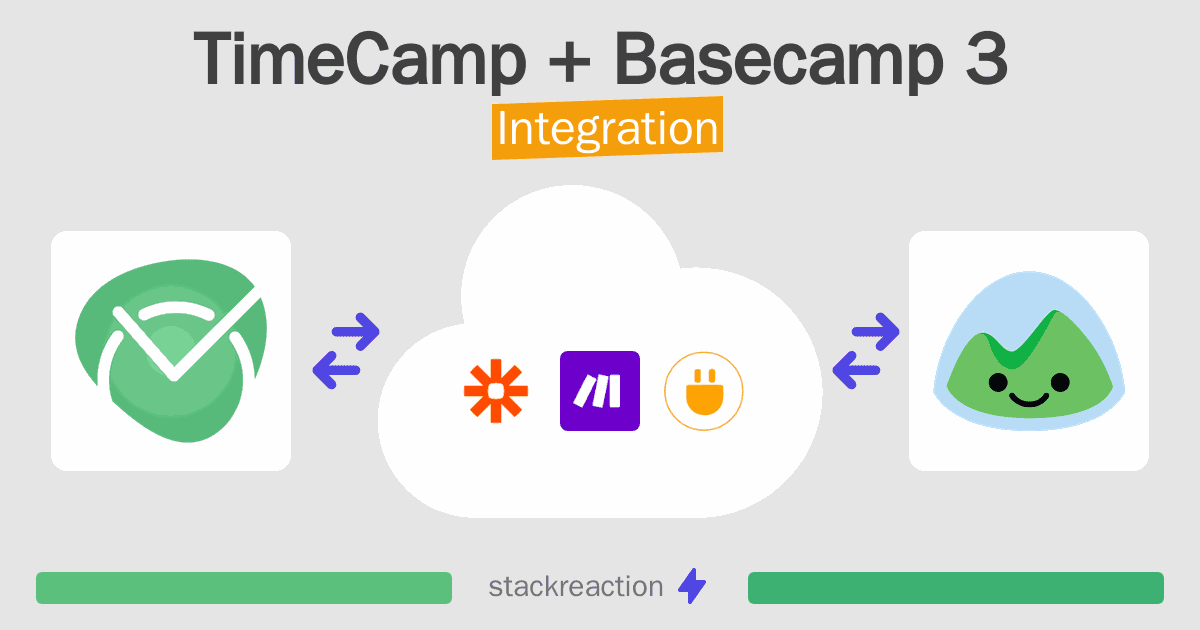 TimeCamp + Basecamp 3
Integration

stackreaction